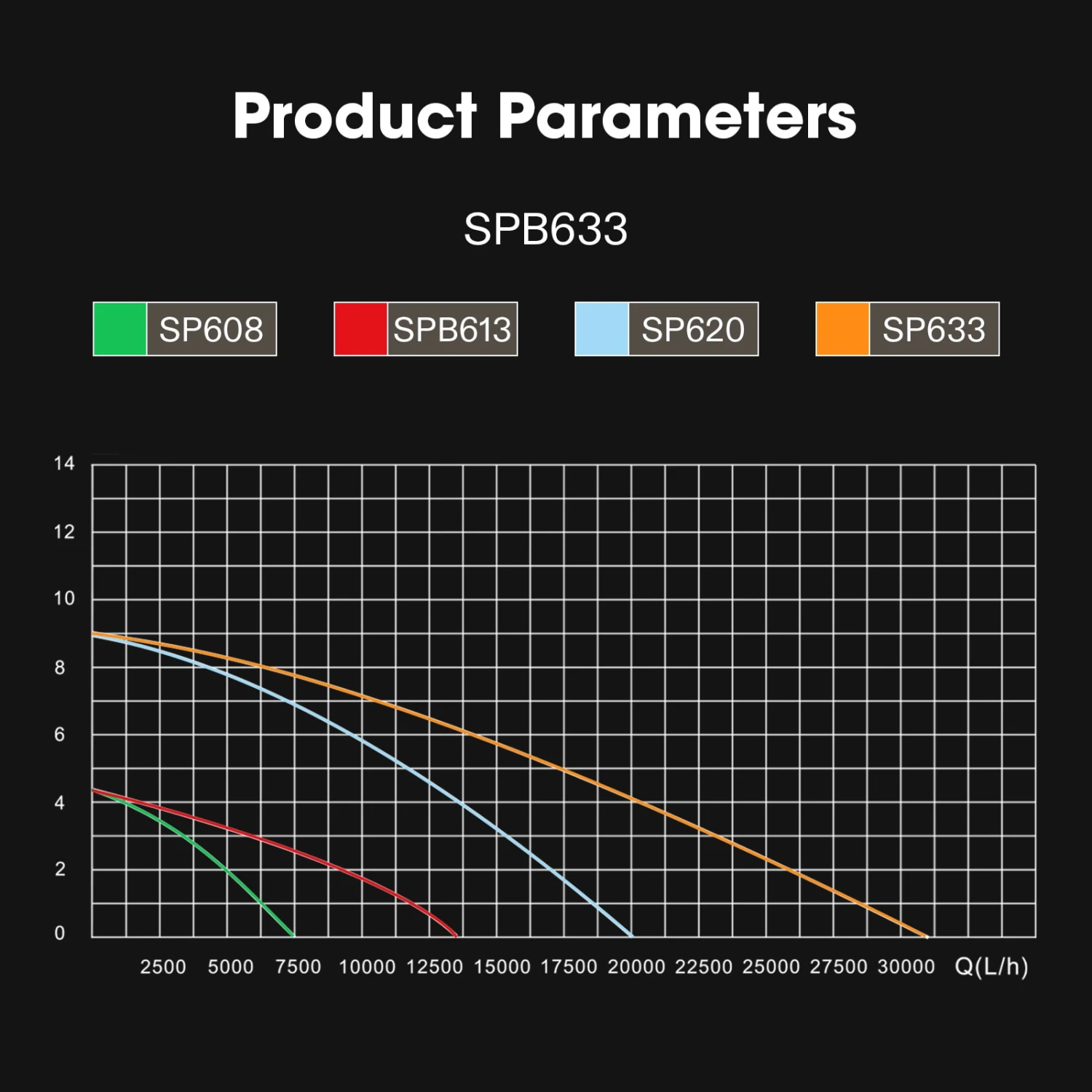 Product Parameters

SPB633

SP608
SPB613
SP620
SP633

14
12
10
8
6
4
2
0

2500 5000 7500 10000 12500 15000 17500 20000 22500 25000 27500 30000 Q(L/h)